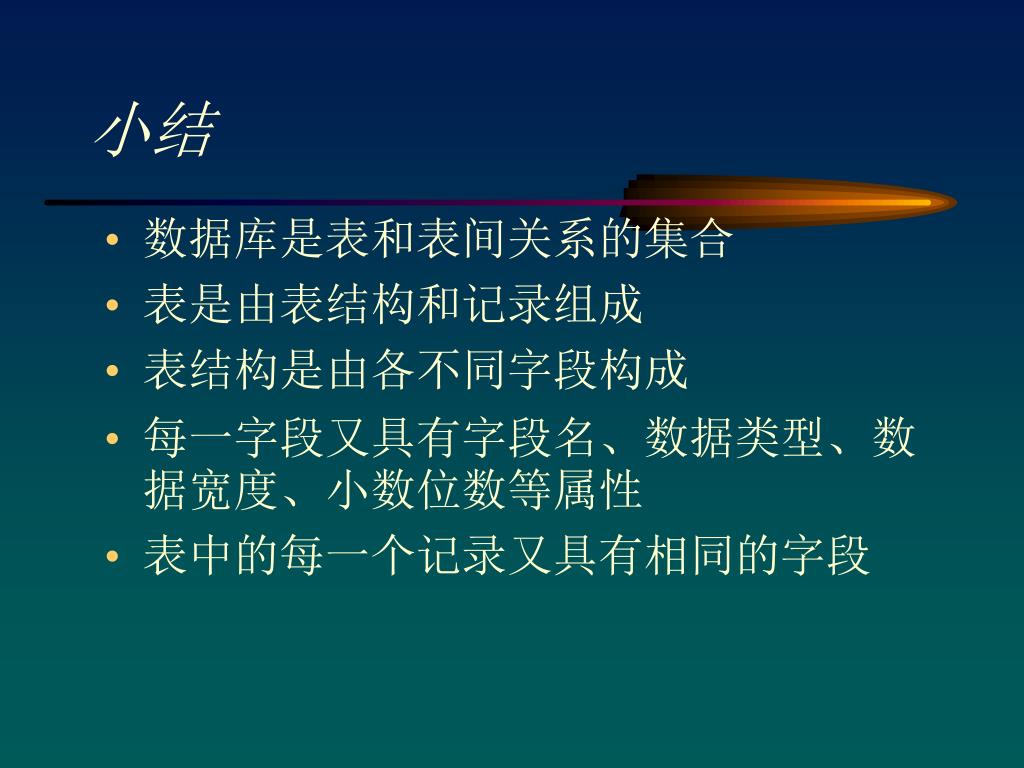 小结

• 数据库是表和表间关系的集合
• 表是由表结构和记录组成
• 表结构是由各不同字段构成
• 每一字段又具有字段名、数据类型、数据宽度、小数位数等属性
• 表中的每一个记录又具有相同的字段